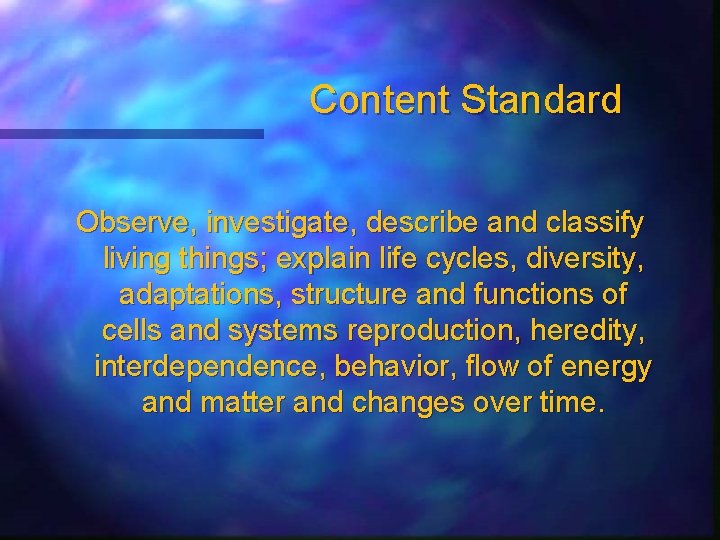 Content Standard

Observe, investigate, describe and classify living things; explain life cycles, diversity, adaptations, structure and functions of cells and systems reproduction, heredity, interdependence, behavior, flow of energy and matter and changes over time.